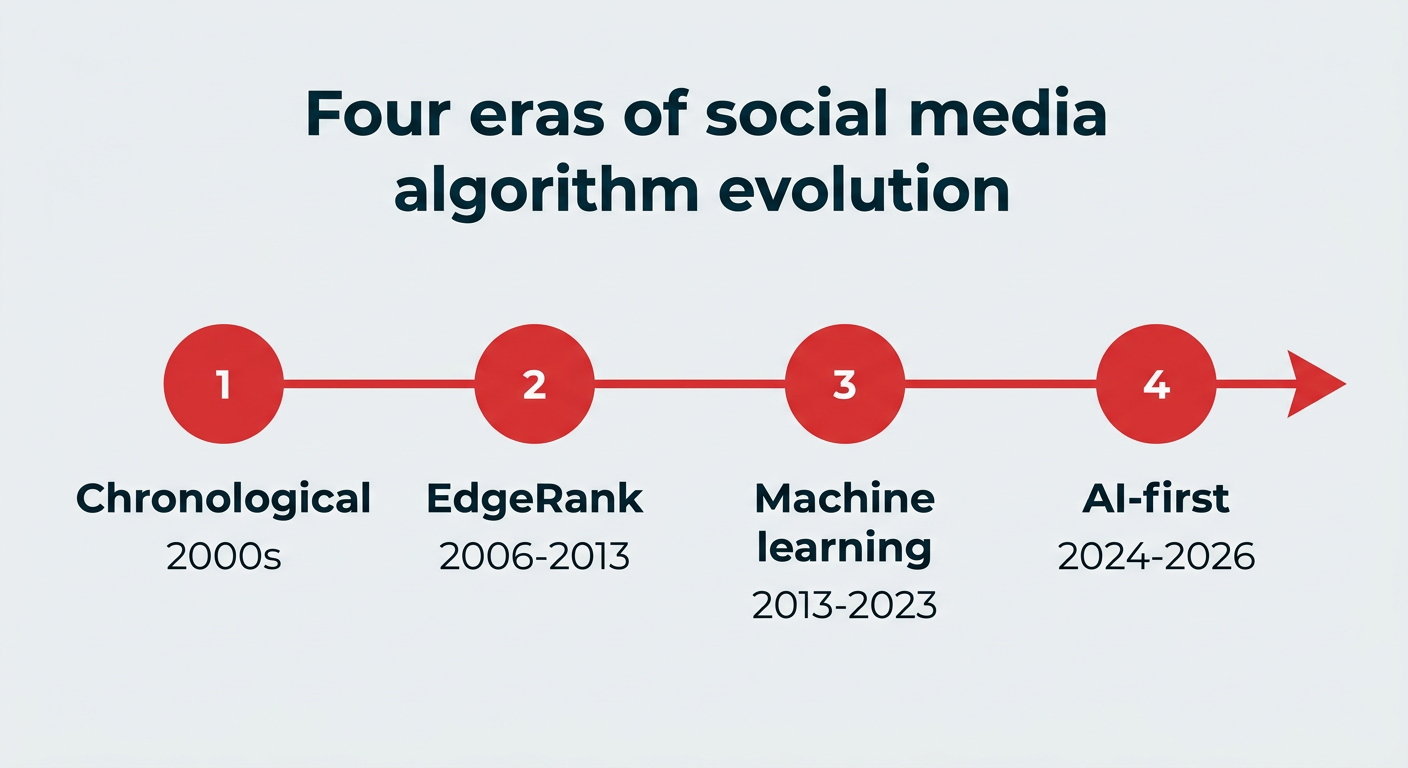 Four eras of social media algorithm evolution

1
Chronological
2000s

2
EdgeRank
2006-2013

3
Machine learning
2013-2023

4
AI-first
2024-2026